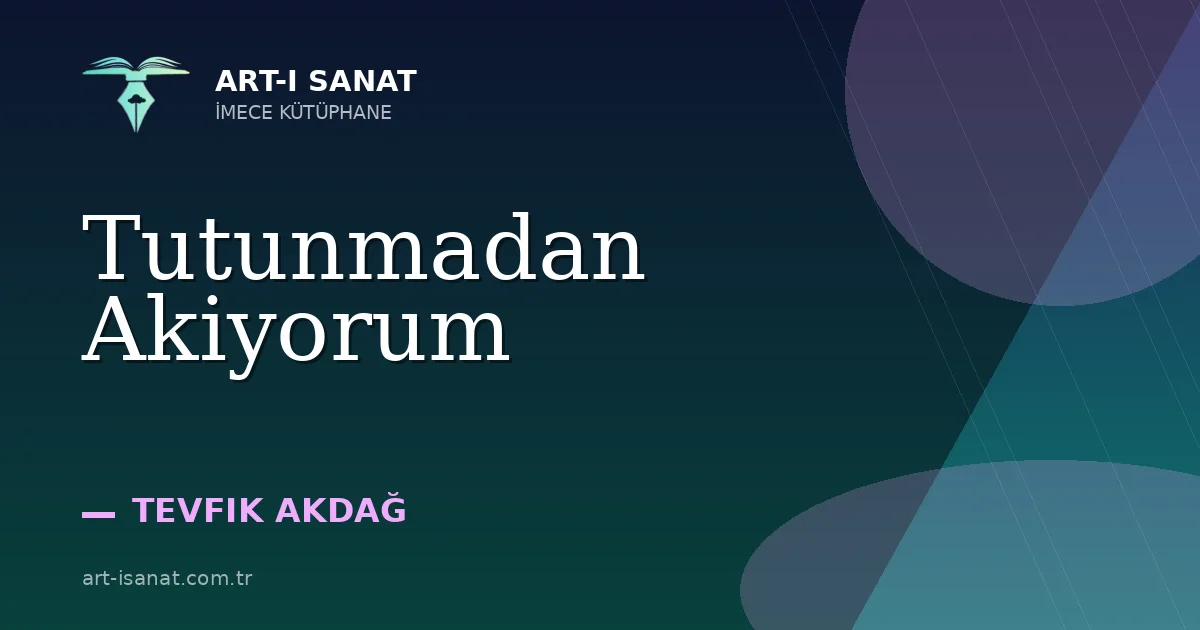 ART-I SANAT
İMECE KÜTÜPHANE

Tutunmadan Akiyorum

— TEVFIK AKDAĞ

art-isanat.com.tr